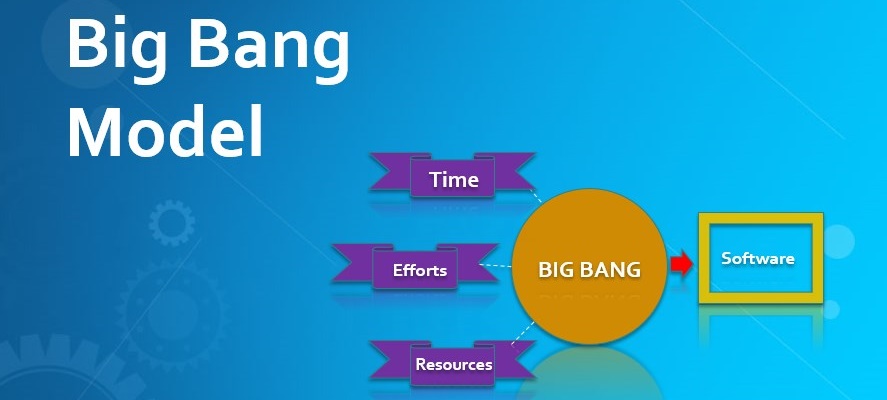 Big Bang Model

Time

Efforts

Resources

BIG BANG

Software